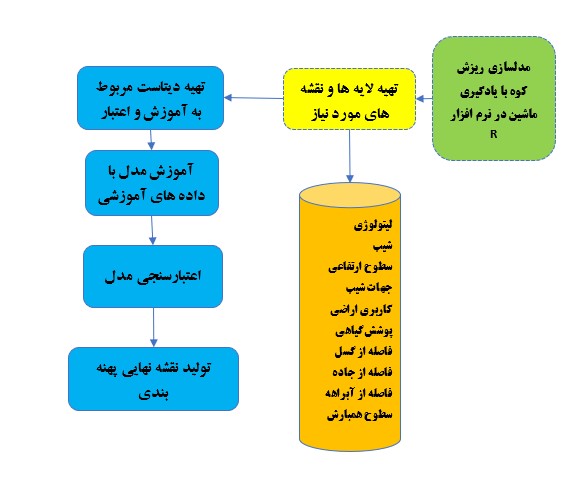 مدلسازی ریزش کوه با یادگیری ماشین در نرم افزار R

تهیه لایه ها و نقشه های مورد نیاز

تهیه دیتاست مربوط به آموزش و اعتبار

آموزش مدل با داده های آموزشی

اعتبارسنجی مدل

تولید نقشه نهایی پهنه بندی

لیتولوژی
شیب
سطوح ارتفاعی
جهات شیب
کاربری اراضی
پوشش گیاهی
فاصله از گسل
فاصله از جاده
فاصله از آبراهه
سطوح همبارش